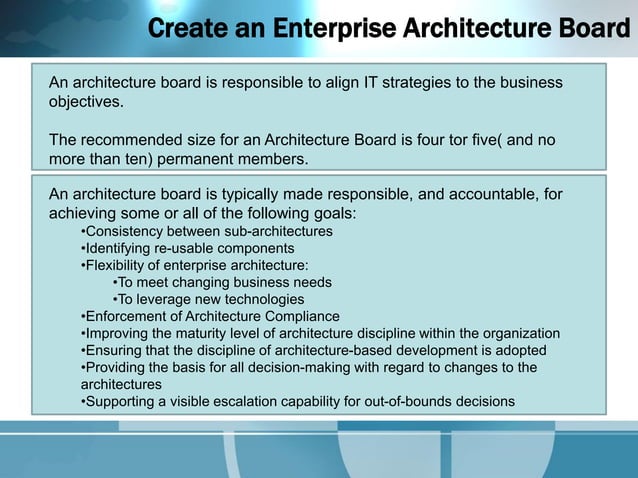 Create an Enterprise Architecture Board

An architecture board is responsible to align IT strategies to the business objectives.

The recommended size for an Architecture Board is four tor five( and no more than ten) permanent members.

An architecture board is typically made responsible, and accountable, for achieving some or all of the following goals:
•Consistency between sub-architectures
•Identifying re-usable components
•Flexibility of enterprise architecture:
•To meet changing business needs
•To leverage new technologies
•Enforcement of Architecture Compliance
•Improving the maturity level of architecture discipline within the organization
•Ensuring that the discipline of architecture-based development is adopted
•Providing the basis for all decision-making with regard to changes to the architectures
•Supporting a visible escalation capability for out-of-bounds decisions